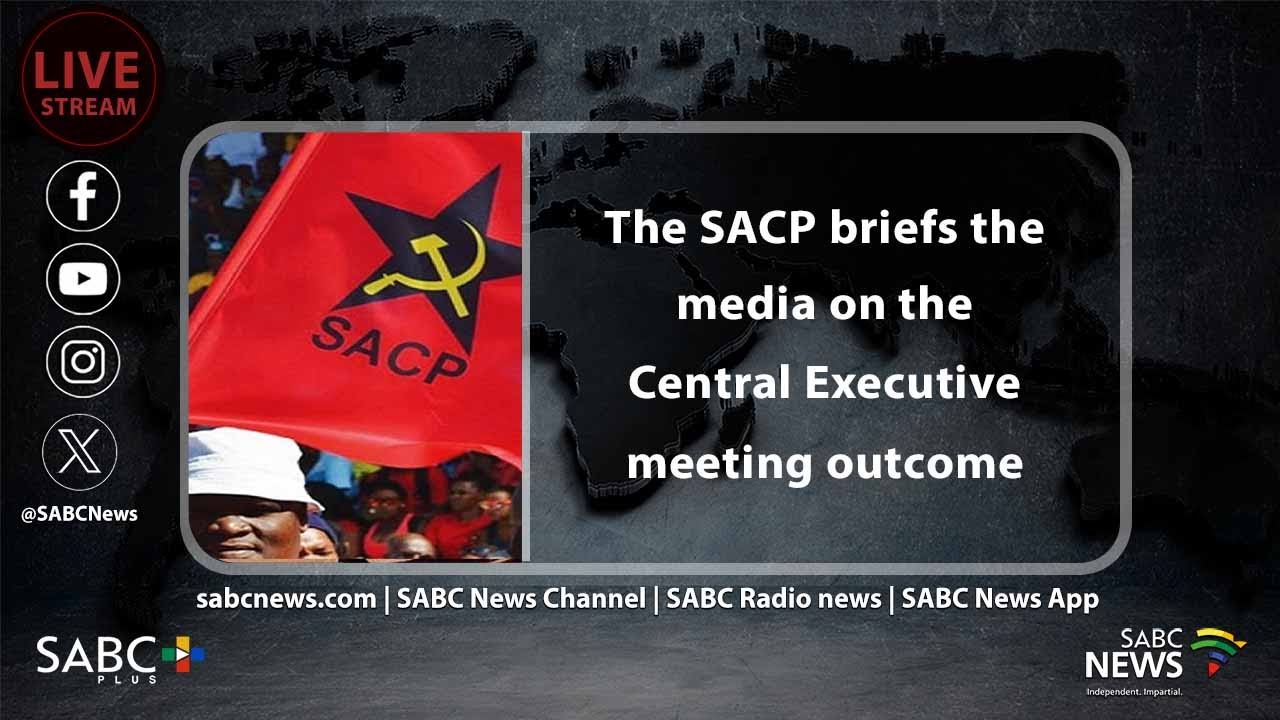 LIVE
STREAM

@SABCNews

SACP

The SACP briefs the media on the Central Executive meeting outcome

sabcnews.com | SABC News Channel | SABC Radio news | SABC News App

SABC PLUS

SABC NEWS
Independent. Impartial.